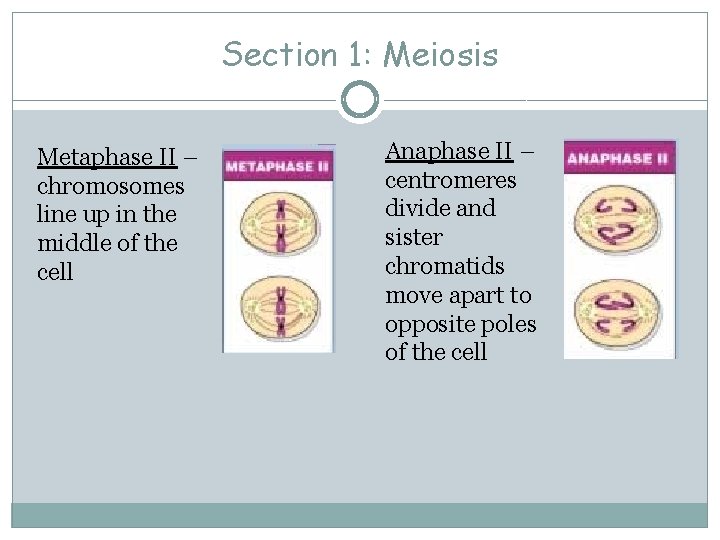 Section 1: Meiosis

Metaphase II – chromosomes line up in the middle of the cell

METAPHASE II

Anaphase II – centromeres divide and sister chromatids move apart to opposite poles of the cell

ANAPHASE II